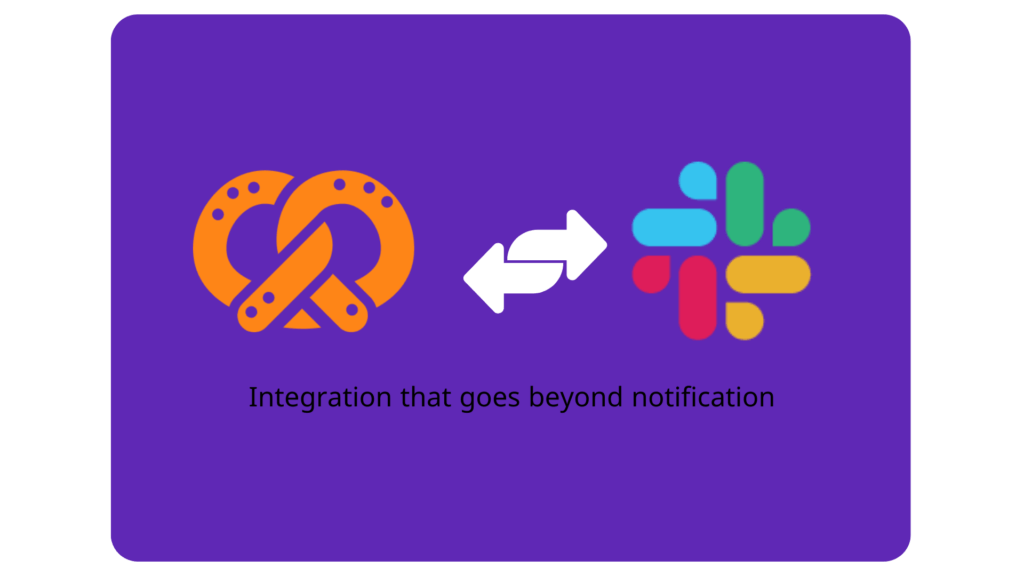 Integration that goes beyond notification